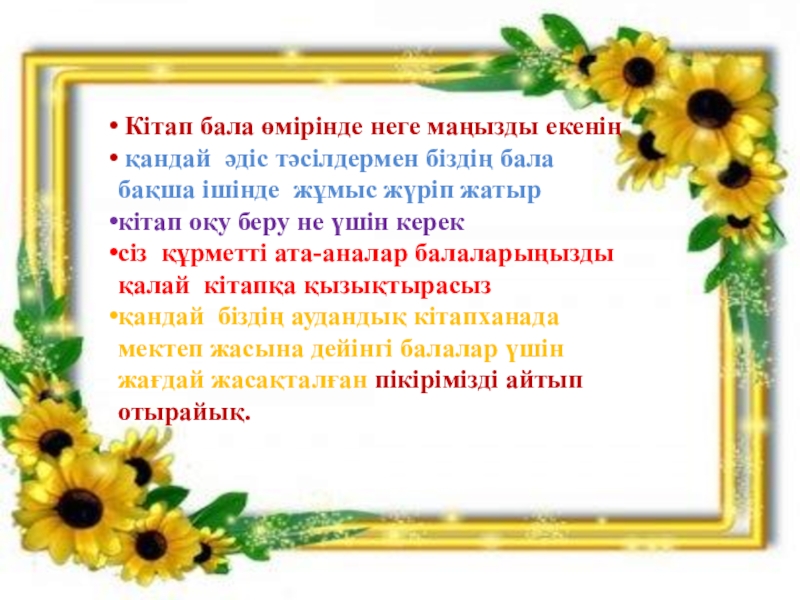 • Кітап бала өмірінде неге маңызды екенін
• қандай әдіс тәсілдермен біздің бала бақша ішінде жұмыс жүріп жатыр
•кітап оқу беру не үшін керек
•сіз құрметті ата-аналар балаларыңызды қалай кітапқа қызықтырасыз
•қандай біздің аудандық кітапханада мектеп жасына дейінгі балалар үшін жағдай жасақталған пікірімізді айтып отырайық.